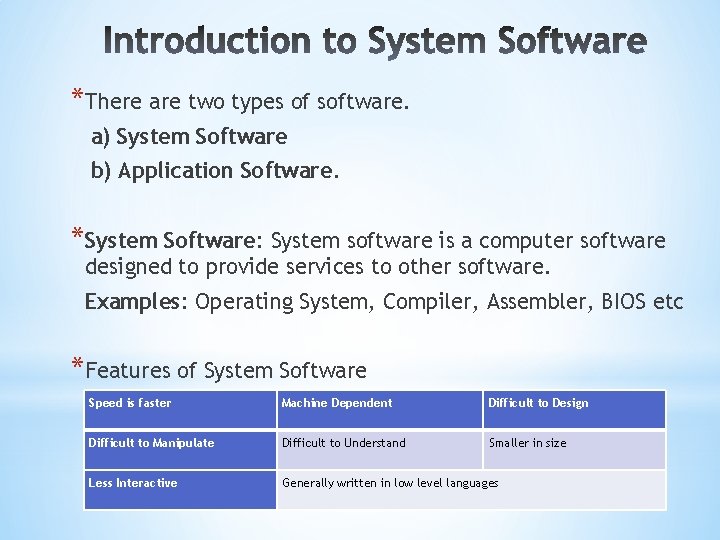 Introduction to System Software

*There are two types of software.

a) System Software

b) Application Software.

*System Software: System software is a computer software designed to provide services to other software.

Examples: Operating System, Compiler, Assembler, BIOS etc

*Features of System Software

| Speed is faster | Machine Dependent | Difficult to Design |
|---|---|---|
| Difficult to Manipulate | Difficult to Understand | Smaller in size |
| Less Interactive | Generally written in low level languages | |